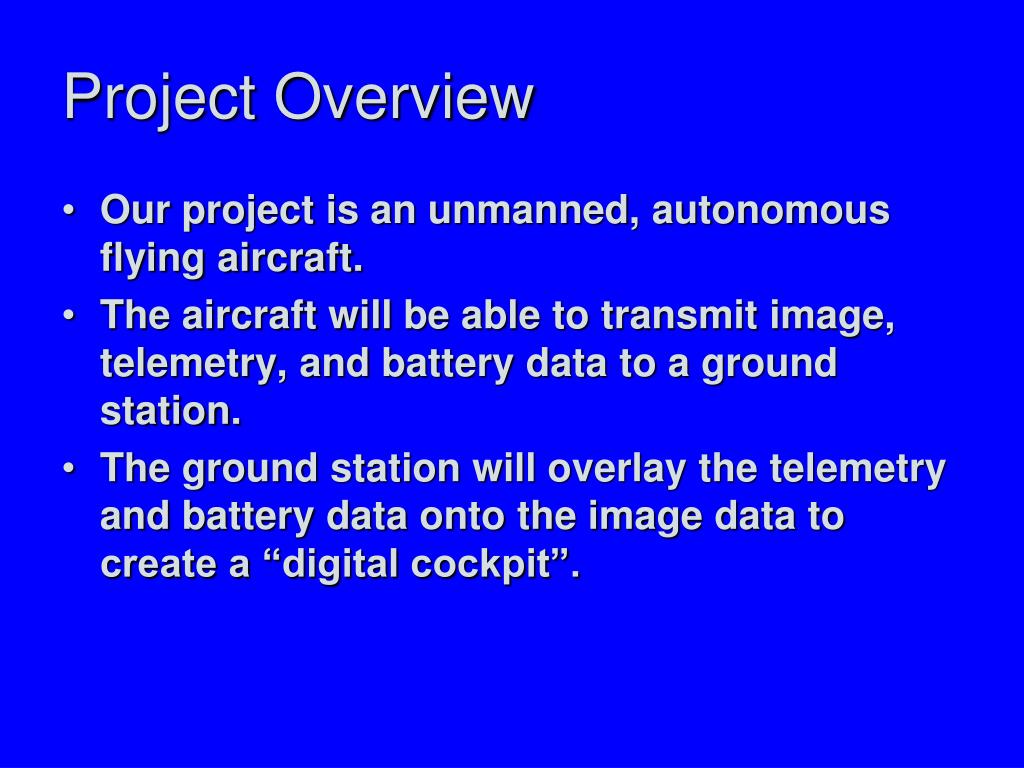 Project Overview

• Our project is an unmanned, autonomous flying aircraft.
• The aircraft will be able to transmit image, telemetry, and battery data to a ground station.
• The ground station will overlay the telemetry and battery data onto the image data to create a “digital cockpit”.